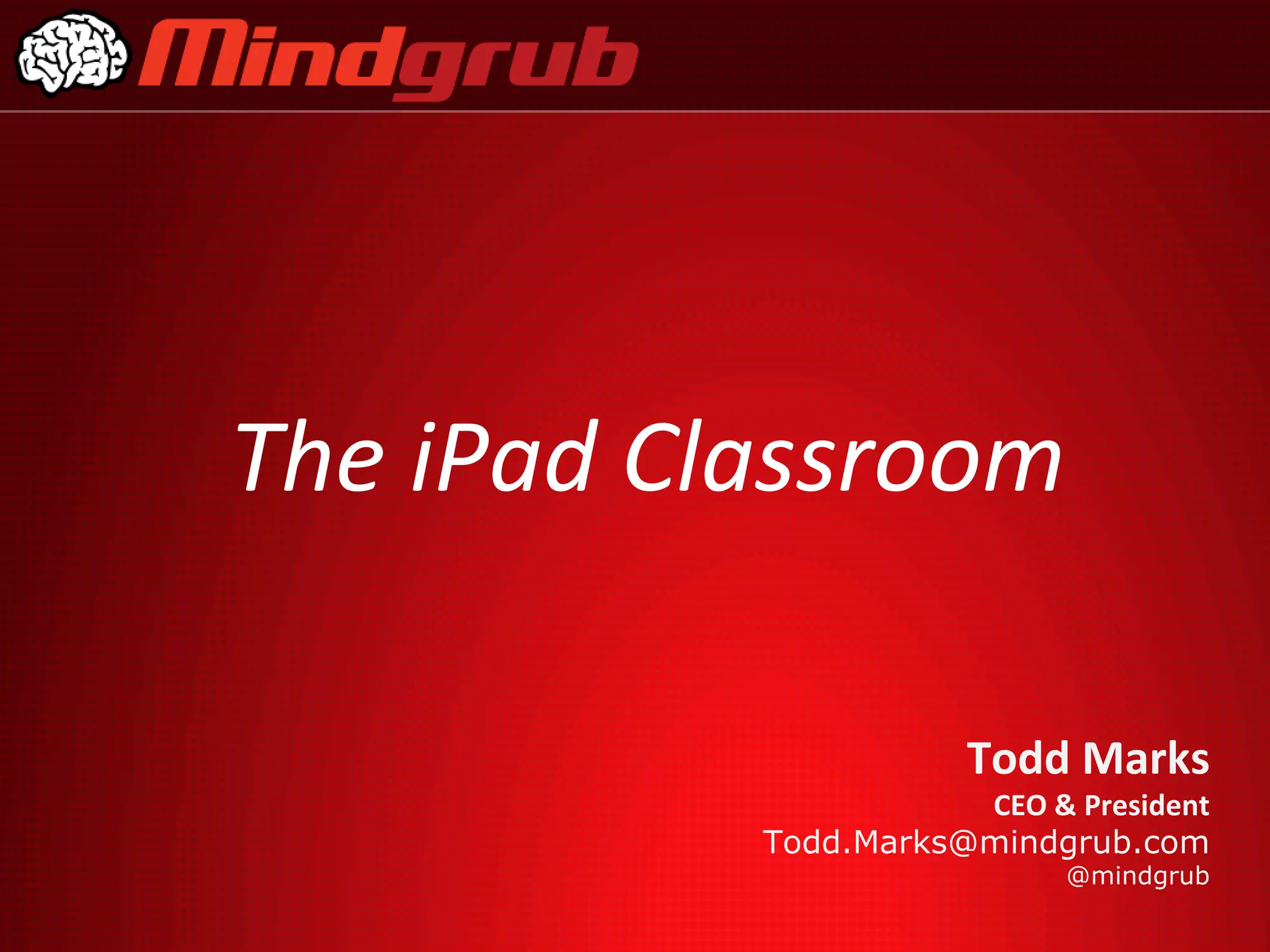 Mindgrub

The iPad Classroom

Todd Marks
CEO & President
Todd.Marks@mindgrub.com
@mindgrub